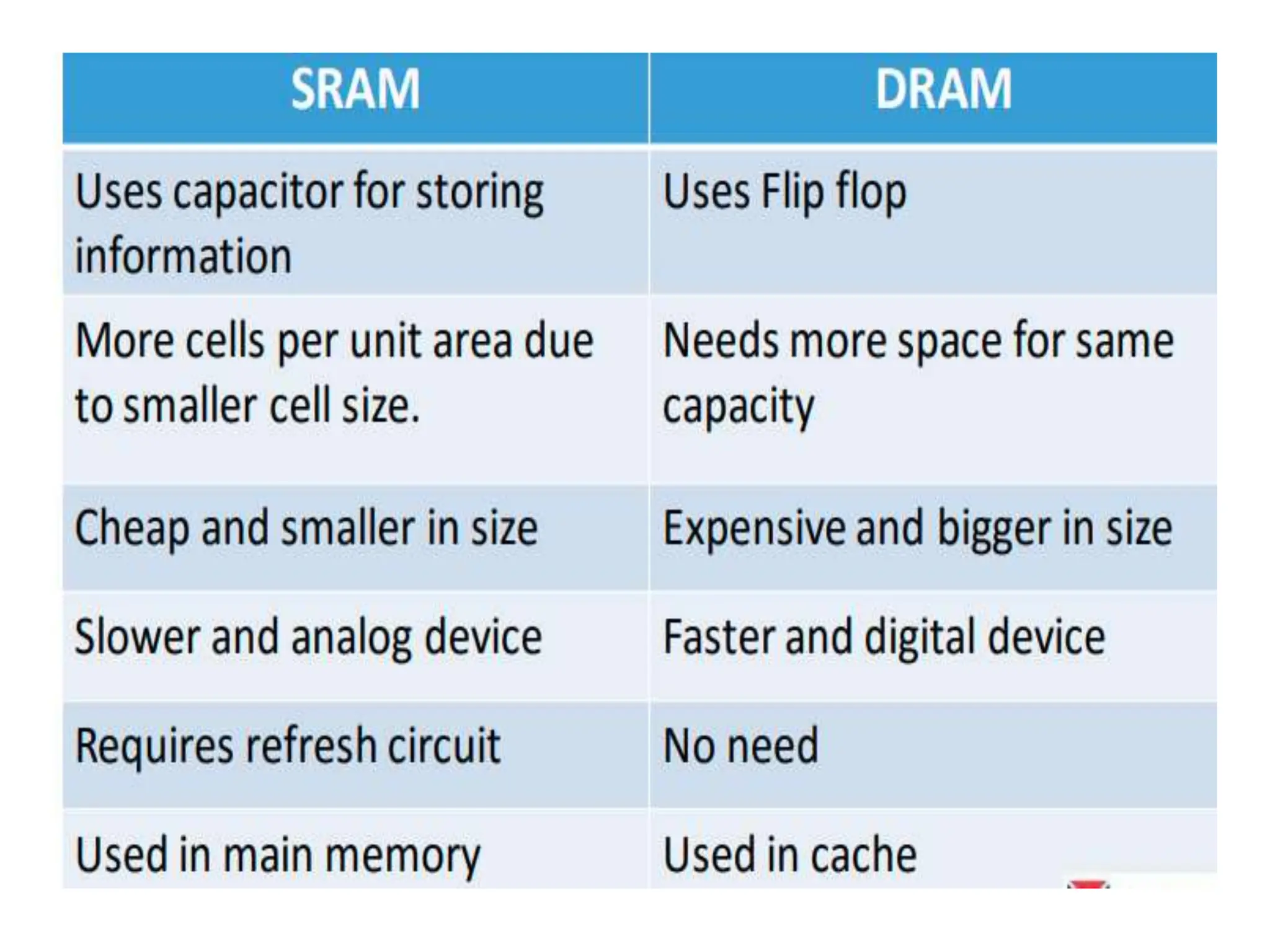 | SRAM | DRAM |
|---|---|
| Uses capacitor for storing information | Uses Flip flop |
| More cells per unit area due to smaller cell size. | Needs more space for same capacity |
| Cheap and smaller in size | Expensive and bigger in size |
| Slower and analog device | Faster and digital device |
| Requires refresh circuit | No need |
| Used in main memory | Used in cache |